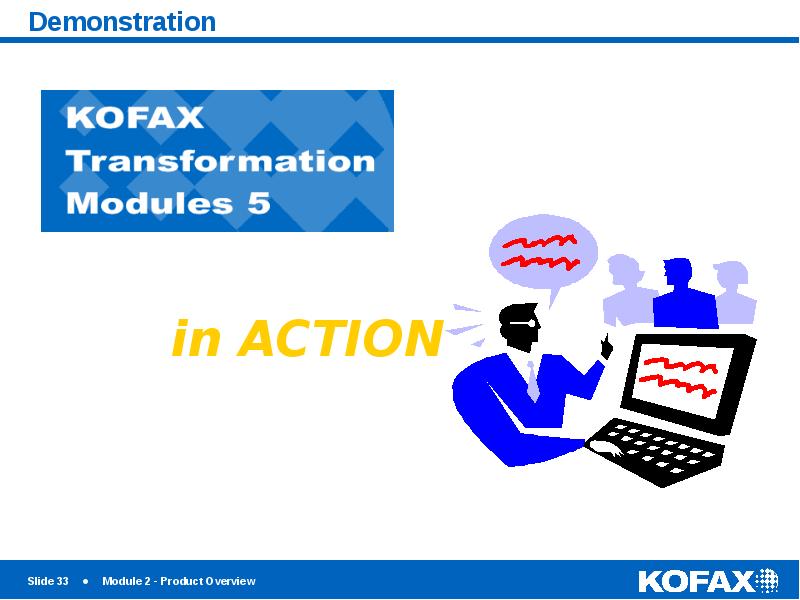 Demonstration

KOFAX
Transformation
Modules 5

in ACTION

Slide 33 • Module 2 - Product Overview

KOFAX